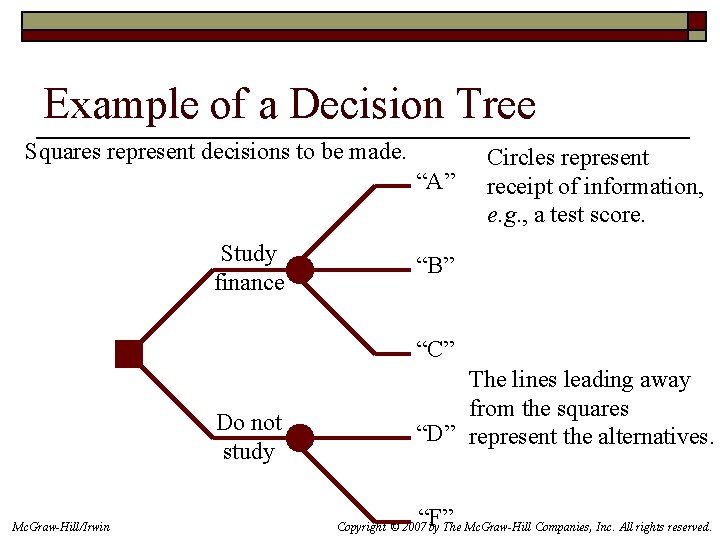 Example of a Decision Tree

Squares represent decisions to be made.

Circles represent receipt of information, e.g., a test score.

Study finance

"A"

"B"

"C"

Do not study

"D"

"F"

The lines leading away from the squares represent the alternatives.

McGraw-Hill/Irwin

Copyright © 2007 by The McGraw-Hill Companies, Inc. All rights reserved.